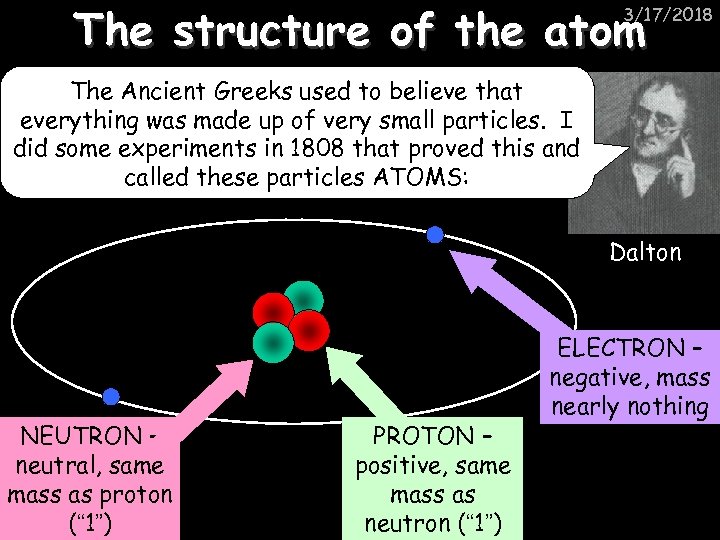 3/17/2018

The structure of the atom

The Ancient Greeks used to believe that everything was made up of very small particles. I did some experiments in 1808 that proved this and called these particles ATOMS:

Dalton

ELECTRON – negative, mass nearly nothing

NEUTRON - neutral, same mass as proton ("1")

PROTON – positive, same mass as neutron ("1")